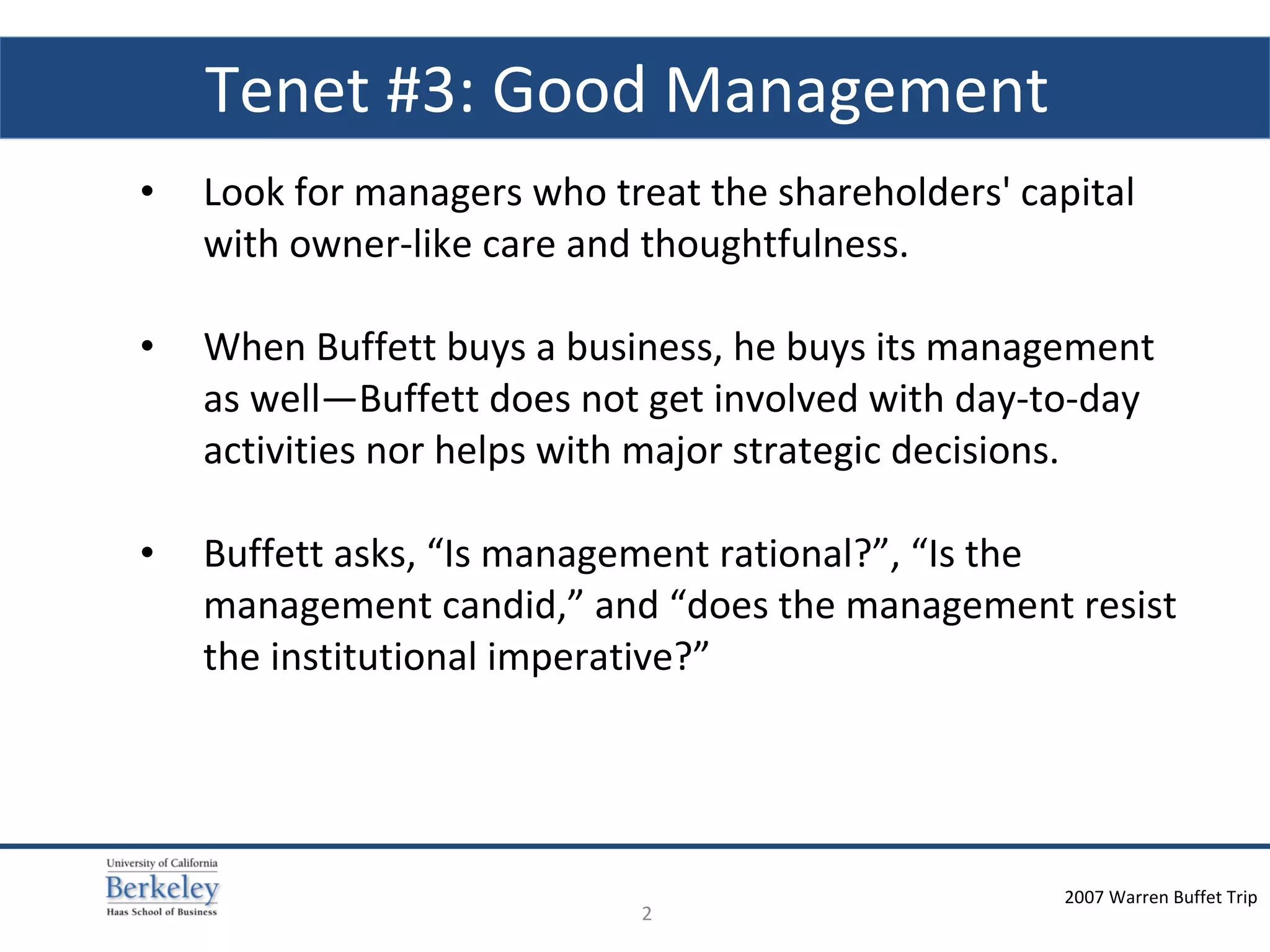 Tenet #3: Good Management

• Look for managers who treat the shareholders' capital with owner-like care and thoughtfulness.

• When Buffett buys a business, he buys its management as well—Buffett does not get involved with day-to-day activities nor helps with major strategic decisions.

• Buffett asks, “Is management rational?”, “Is the management candid,” and “does the management resist the institutional imperative?”

University of California
Berkeley
Haas School of Business

2

2007 Warren Buffet Trip